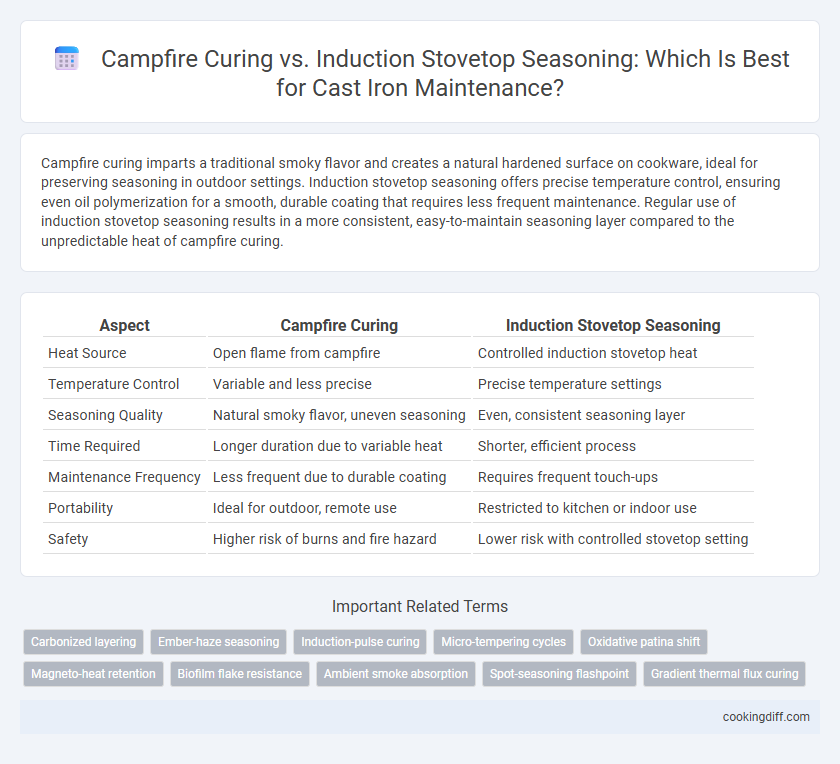 Campfire Curing vs. Induction Stovetop Seasoning: Which Is Best for Cast Iron Maintenance?

Campfire curing imparts a traditional smoky flavor and creates a natural hardened surface on cookware, ideal for preserving seasoning in outdoor settings. Induction stovetop seasoning offers precise temperature control, ensuring even oil polymerization for a smooth, durable coating that requires less frequent maintenance. Regular use of induction stovetop seasoning results in a more consistent, easy-to-maintain seasoning layer compared to the unpredictable heat of campfire curing.

| Aspect | Campfire Curing | Induction Stovetop Seasoning |
|---|---|---|
| Heat Source | Open flame from campfire | Controlled induction stovetop heat |
| Temperature Control | Variable and less precise | Precise temperature settings |
| Seasoning Quality | Natural smoky flavor, uneven seasoning | Even, consistent seasoning layer |
| Time Required | Longer duration due to variable heat | Shorter, efficient process |
| Maintenance Frequency | Less frequent due to durable coating | Requires frequent touch-ups |
| Portability | Ideal for outdoor, remote use | Restricted to kitchen or indoor use |
| Safety | Higher risk of burns and fire hazard | Lower risk with controlled stovetop setting |

Important Related Terms

Carbonized layering
Ember-haze seasoning
Induction-pulse curing
Micro-tempering cycles
Oxidative patina shift
Magneto-heat retention
Biofilm flake resistance
Ambient smoke absorption
Spot-seasoning flashpoint
Gradient thermal flux curing

cookingdiff.com